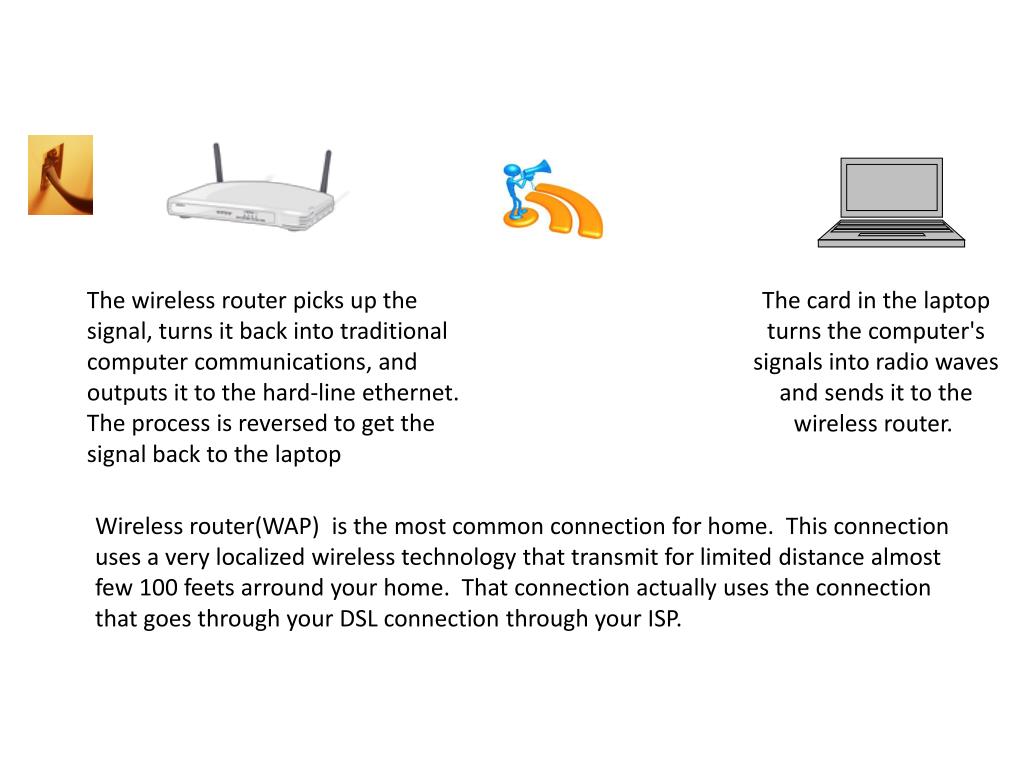 The wireless router picks up the signal, turns it back into traditional computer communications, and outputs it to the hard-line ethernet. The process is reversed to get the signal back to the laptop

The card in the laptop turns the computer's signals into radio waves and sends it to the wireless router.

Wireless router(WAP) is the most common connection for home. This connection uses a very localized wireless technology that transmit for limited distance almost few 100 feets arround your home. That connection actually uses the connection that goes through your DSL connection through your ISP.